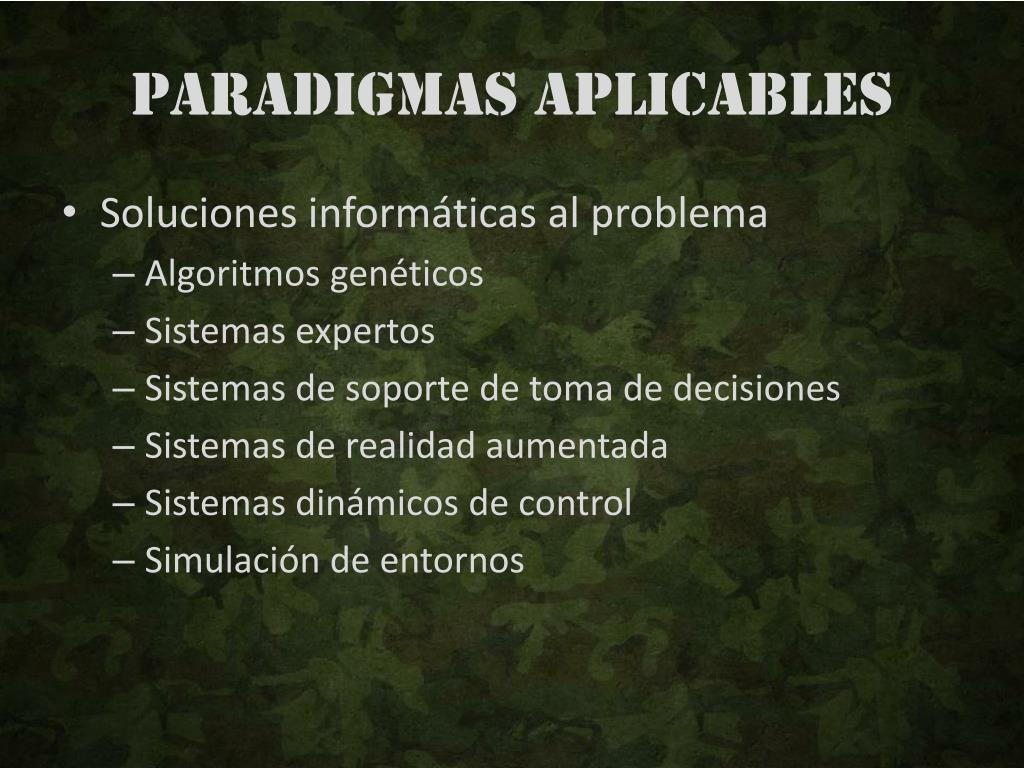 PARADIGMAS APLICABLES

• Soluciones informáticas al problema
– Algoritmos genéticos
– Sistemas expertos
– Sistemas de soporte de toma de decisiones
– Sistemas de realidad aumentada
– Sistemas dinámicos de control
– Simulación de entornos